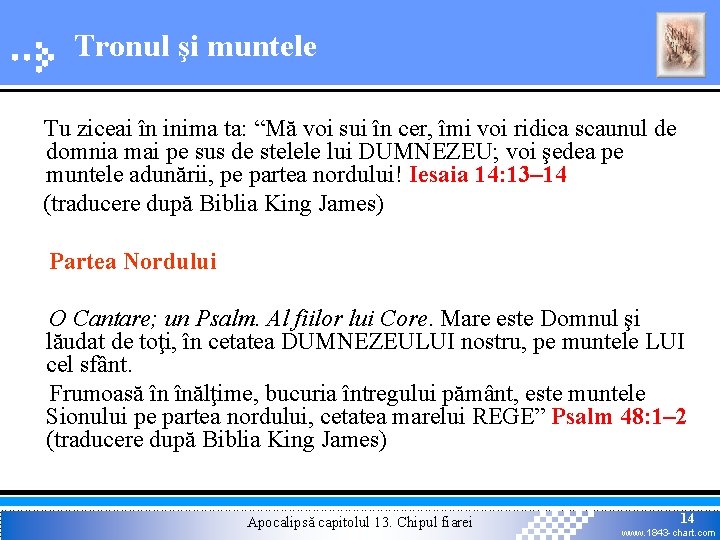 Tronul şi muntele

Tu ziceai în inima ta: “Mă voi sui în cer, îmi voi ridica scaunul de domnia mai pe sus de stelele lui DUMNEZEU; voi şedea pe muntele adunării, pe partea nordului! Iesaia 14:13–14

(traducere după Biblia King James)

Partea Nordului

O Cantare; un Psalm. Al fiilor lui Core. Mare este Domnul şi lăudat de toţi, în cetatea DUMNEZEULUI nostru, pe muntele LUI cel sfânt.

Frumoasă în înălţime, bucuria întregului pământ, este muntele Sionului pe partea nordului, cetatea marelui REGE” Psalm 48:1–2 (traducere după Biblia King James)

Apocalipsă capitolul 13. Chipul fiarei

14

www.1843-chart.com